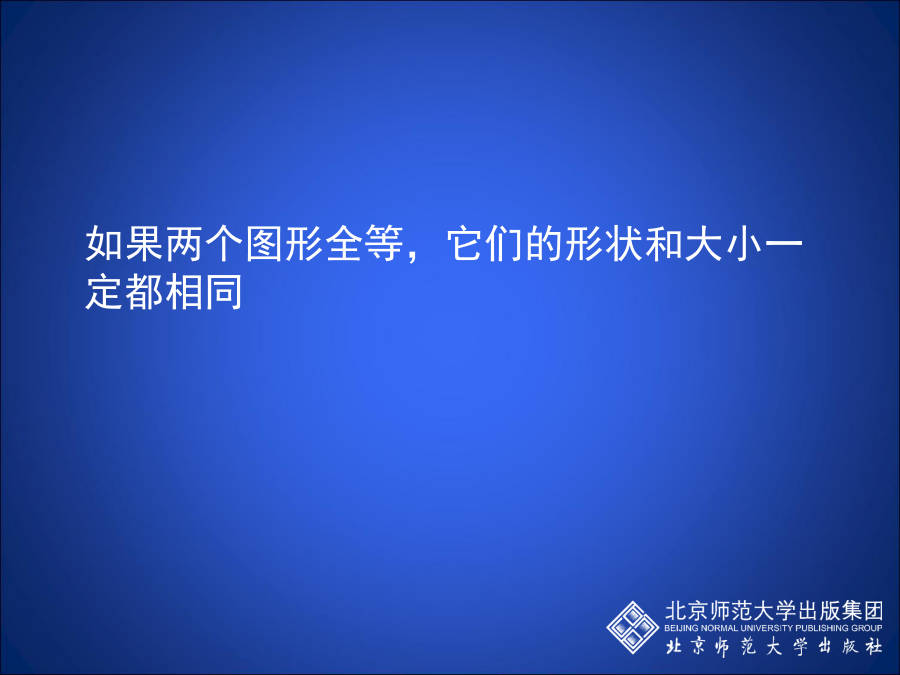 如果两个图形全等，它们的形状和大小一定都相同

北京师范大学出版集团
BEIJING NORMAL UNIVERSITY PUBLISHING GROUP
北京师范大学出版社